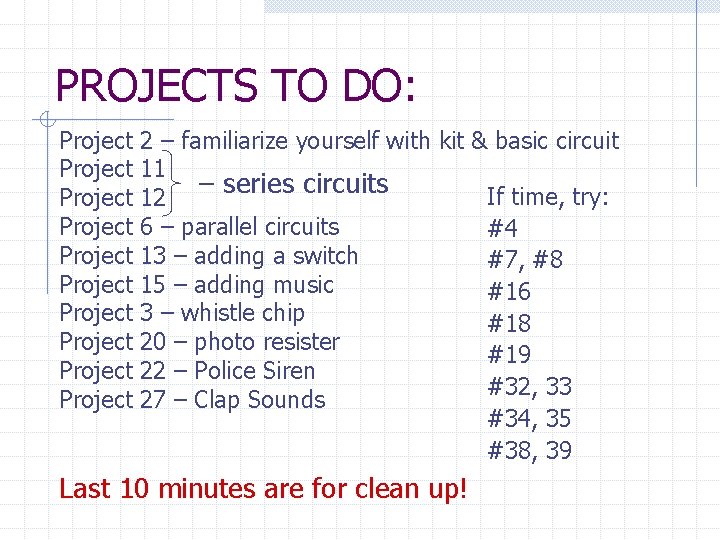 PROJECTS TO DO:

Project 2 – familiarize yourself with kit & basic circuit
Project 11
Project 12 – series circuits
Project 6 – parallel circuits
Project 13 – adding a switch
Project 15 – adding music
Project 3 – whistle chip
Project 20 – photo resister
Project 22 – Police Siren
Project 27 – Clap Sounds

If time, try:
#4
#7, #8
#16
#18
#19
#32, 33
#34, 35
#38, 39

Last 10 minutes are for clean up!